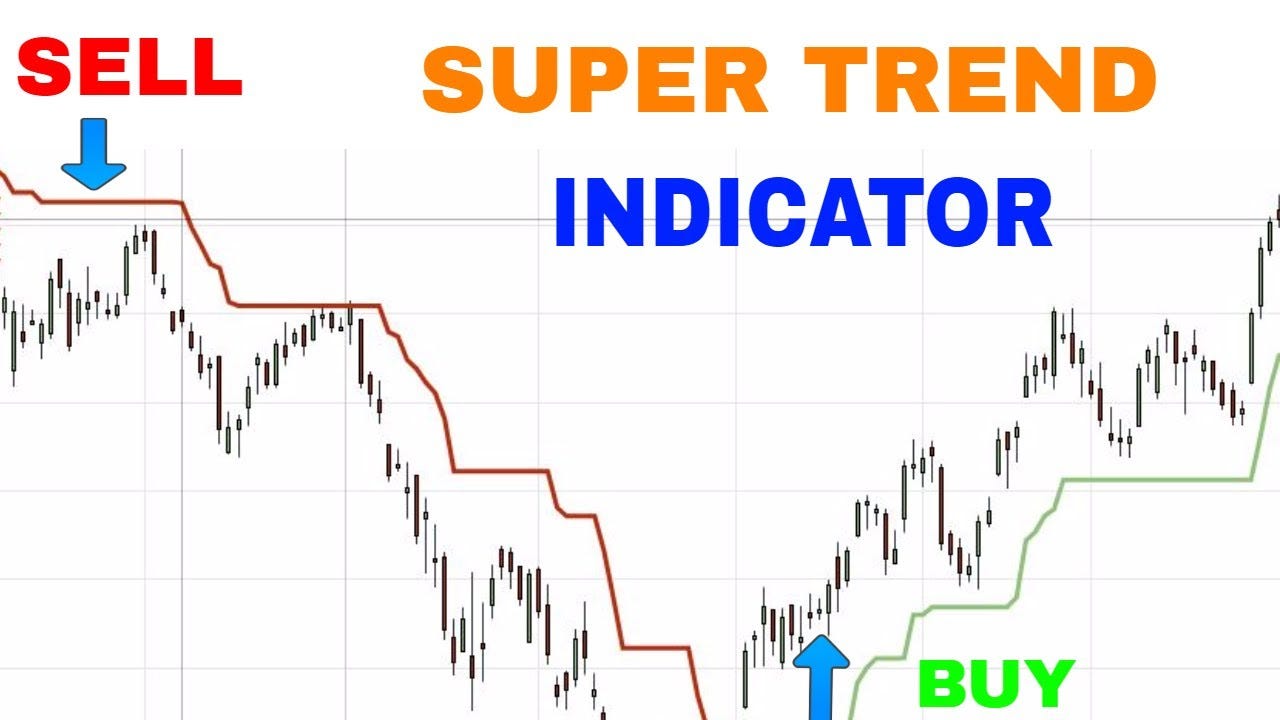 SELL

SUPER TREND

INDICATOR

BUY